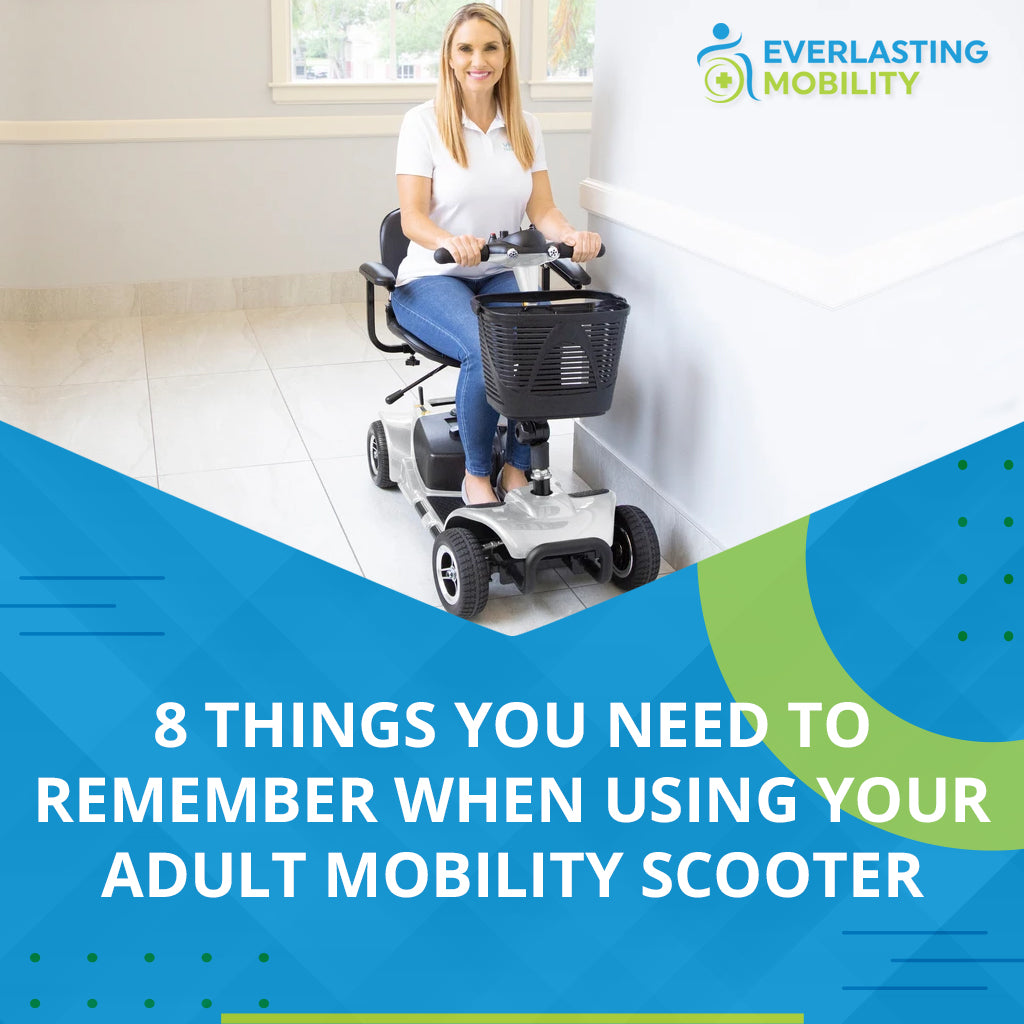 EVERLASTING MOBILITY

8 THINGS YOU NEED TO REMEMBER WHEN USING YOUR ADULT MOBILITY SCOOTER